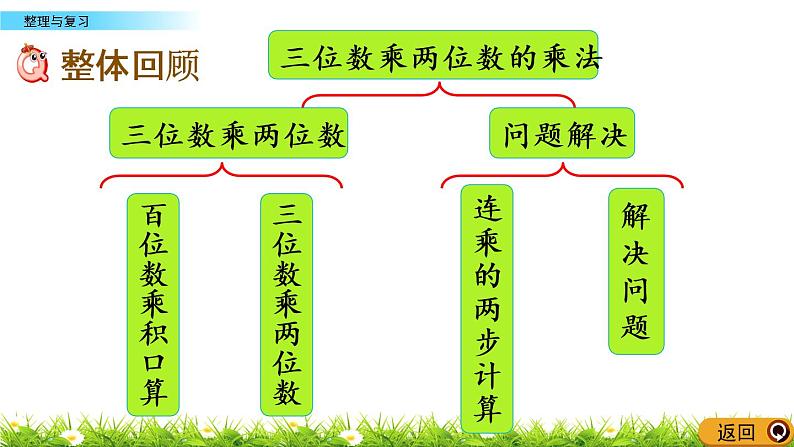 整理与复习

整体回顾

三位数乘两位数的乘法

三位数乘两位数

问题解决

百位数乘积口算

三位数乘两位数

连乘的两步计算

解决问题

返回